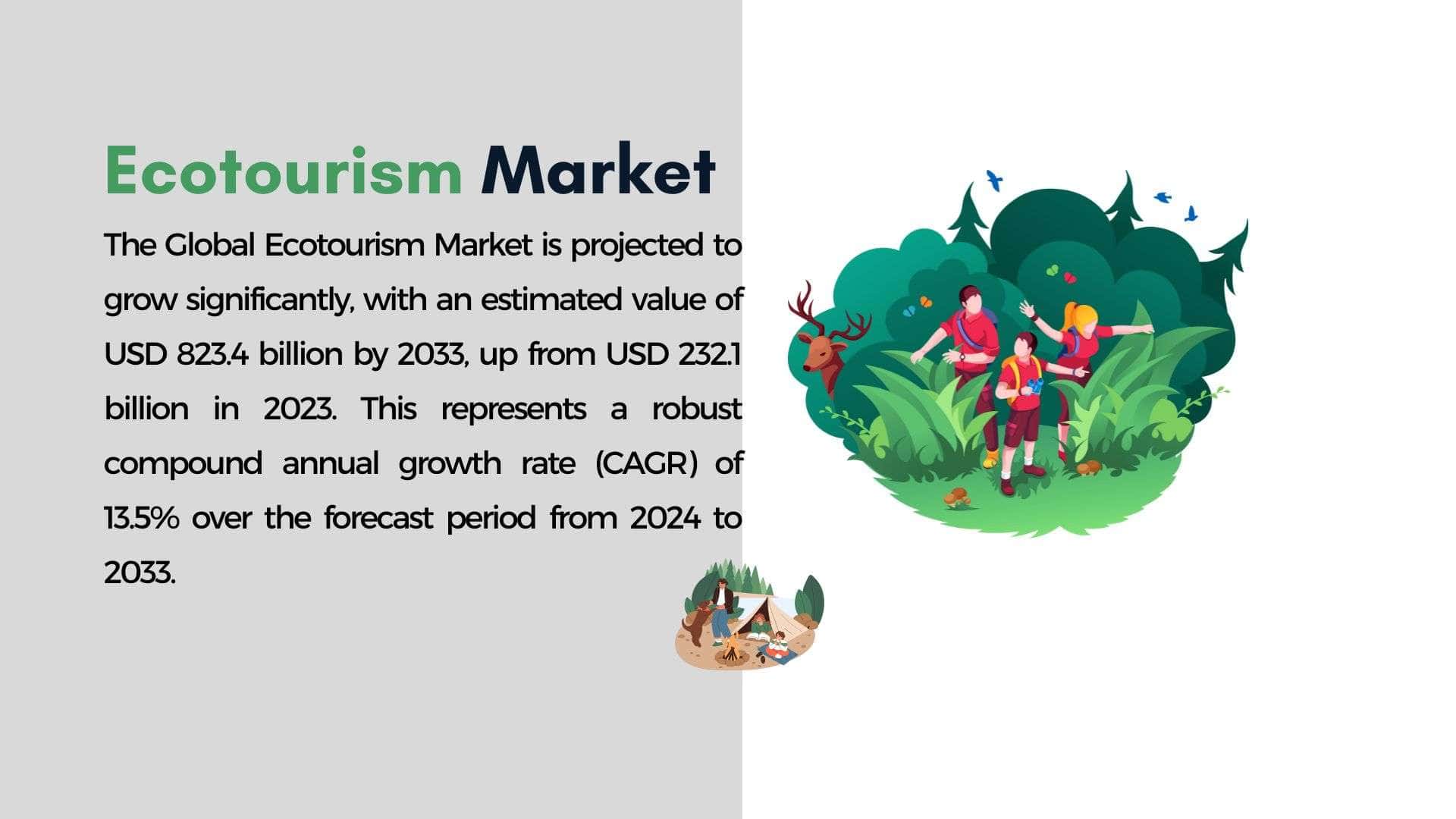 Ecotourism Market

The Global Ecotourism Market is projected to grow significantly, with an estimated value of USD 823.4 billion by 2033, up from USD 232.1 billion in 2023. This represents a robust compound annual growth rate (CAGR) of 13.5% over the forecast period from 2024 to 2033.